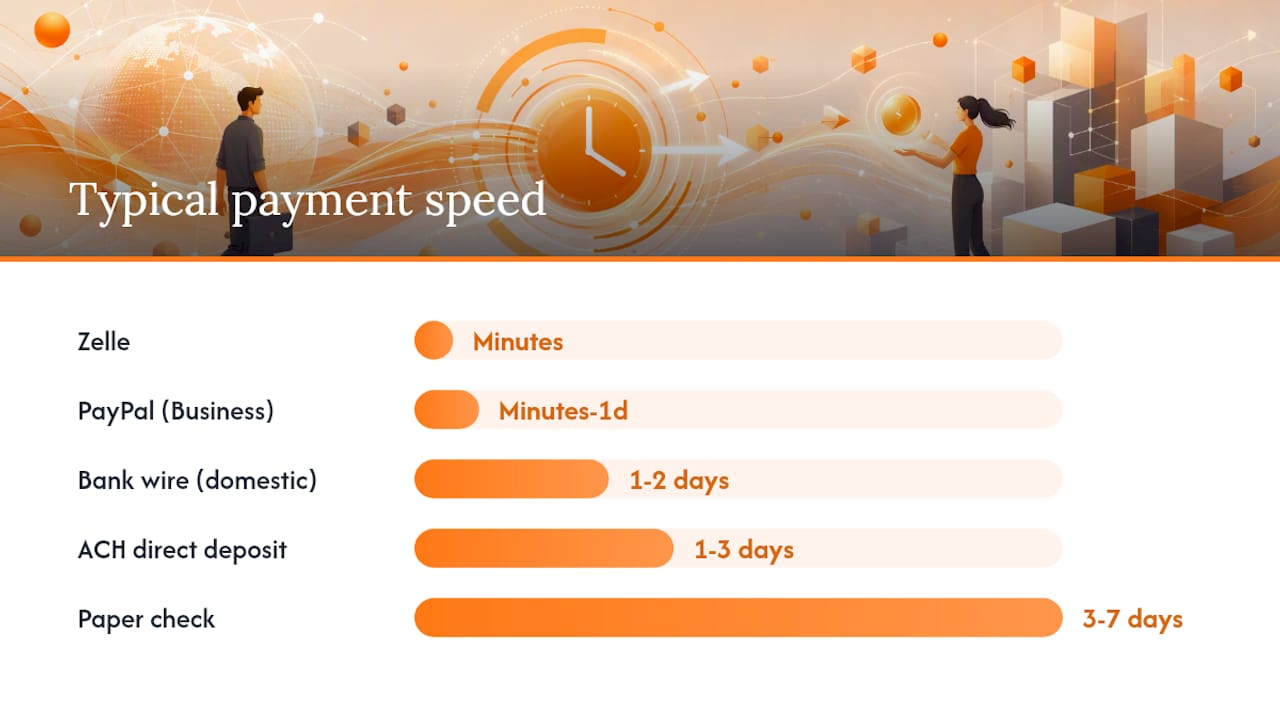 Typical payment speed

Zelle
Minutes

PayPal (Business)
Minutes-1d

Bank wire (domestic)
1-2 days

ACH direct deposit
1-3 days

Paper check
3-7 days